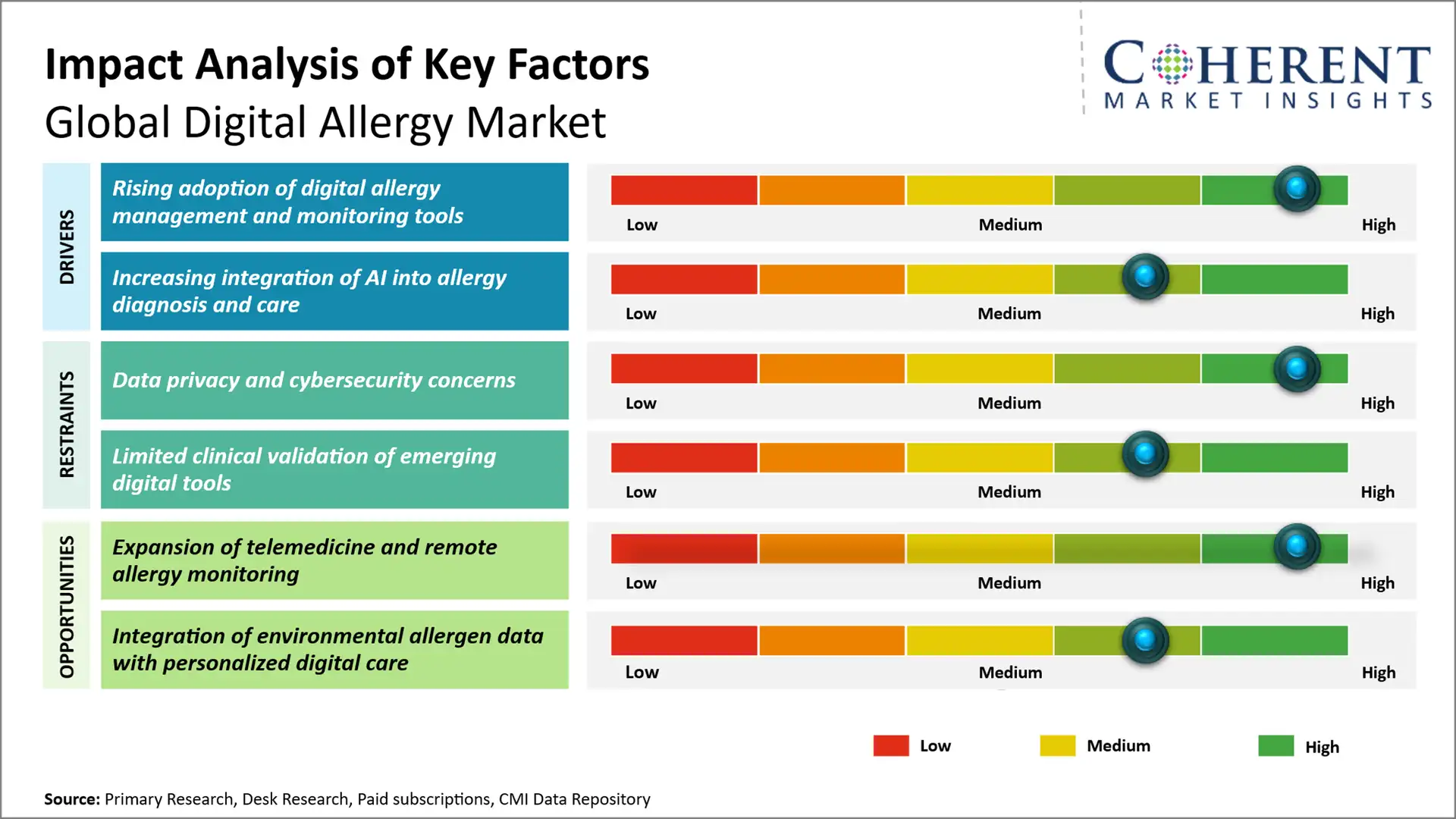 Impact Analysis of Key Factors
Global Digital Allergy Market

COHERENT
MARKET INSIGHTS

DRIVERS

Rising adoption of digital allergy management and monitoring tools

Low Medium High

Increasing integration of AI into allergy diagnosis and care

Low Medium High

RESTRAINTS

Data privacy and cybersecurity concerns

Low Medium High

Limited clinical validation of emerging digital tools

Low Medium High

OPPORTUNITIES

Expansion of telemedicine and remote allergy monitoring

Low Medium High

Integration of environmental allergen data with personalized digital care

Low Medium High

Low Medium High

Source: Primary Research, Desk Research, Paid subscriptions, CMI Data Repository